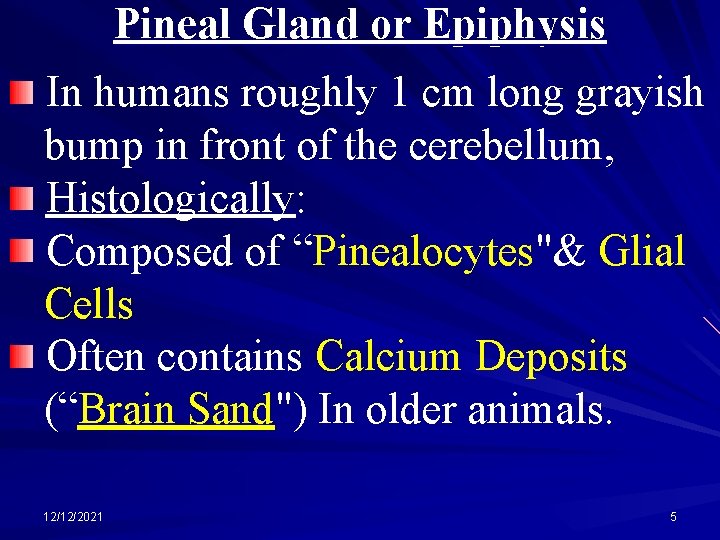 Pineal Gland or Epiphysis

In humans roughly 1 cm long grayish bump in front of the cerebellum,

Histologically:

Composed of “Pinealocytes"& Glial Cells

Often contains Calcium Deposits (“Brain Sand") In older animals.

12/12/2021

5